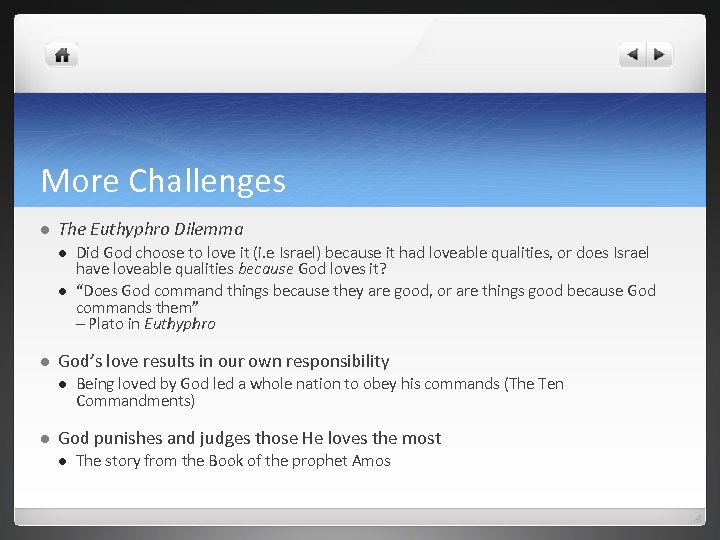 More Challenges

- The Euthyphro Dilemma
  - Did God choose to love it (i.e Israel) because it had loveable qualities, or does Israel have loveable qualities because God loves it?
  - “Does God command things because they are good, or are things good because God commands them”
    – Plato in Euthyphro

- God’s love results in our own responsibility
  - Being loved by God led a whole nation to obey his commands (The Ten Commandments)

- God punishes and judges those He loves the most
  - The story from the Book of the prophet Amos